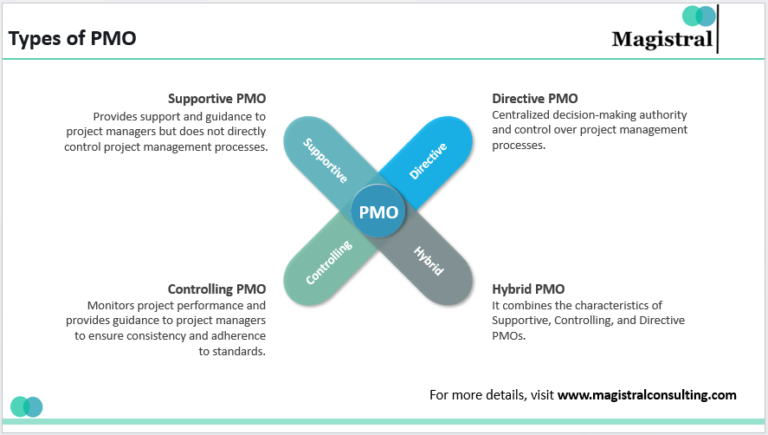 Types of PMO

Magistral

Supportive PMO
Provides support and guidance to project managers but does not directly control project management processes.

Directive PMO
Centralized decision-making authority and control over project management processes.

Supportive

Directive

PMO

Controlling

Hybrid

Controlling PMO
Monitors project performance and provides guidance to project managers to ensure consistency and adherence to standards.

Hybrid PMO
It combines the characteristics of Supportive, Controlling, and Directive PMOs.

For more details, visit www.magistralconsulting.com